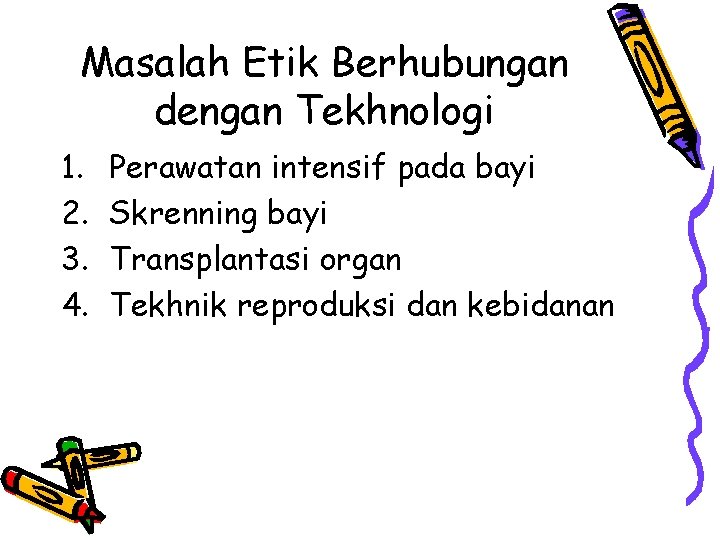 Masalah Etik Berhubungan dengan Tekhnologi

1. Perawatan intensif pada bayi
2. Skrenning bayi
3. Transplantasi organ
4. Tekhnik reproduksi dan kebidanan